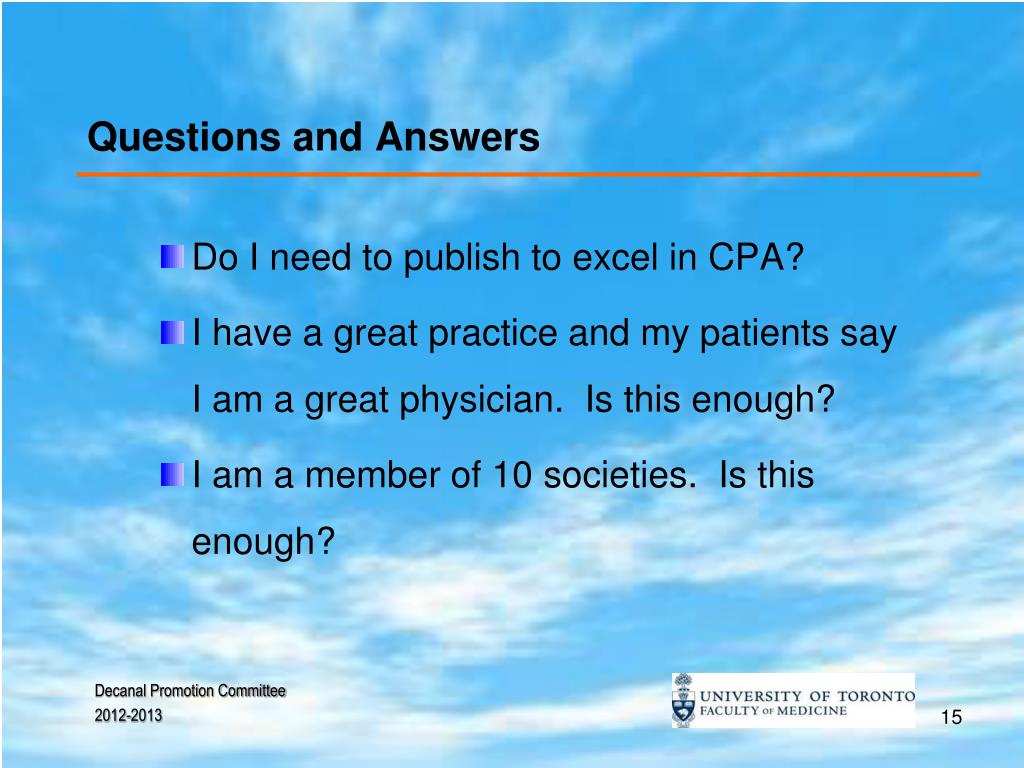 Questions and Answers

Do I need to publish to excel in CPA?

I have a great practice and my patients say I am a great physician. Is this enough?

I am a member of 10 societies. Is this enough?

Decanal Promotion Committee
2012-2013

UNIVERSITY OF TORONTO
FACULTY OF MEDICINE

15